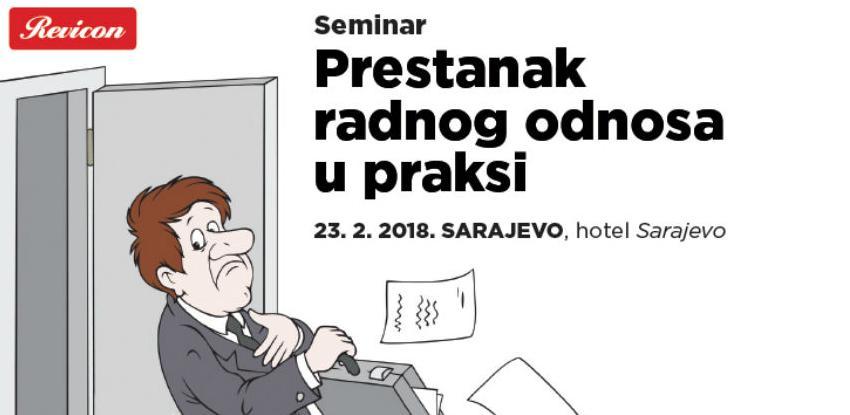 Revicon

Seminar

Prestanak radnog odnosa u praksi

23. 2. 2018. SARAJEVO, hotel Sarajevo